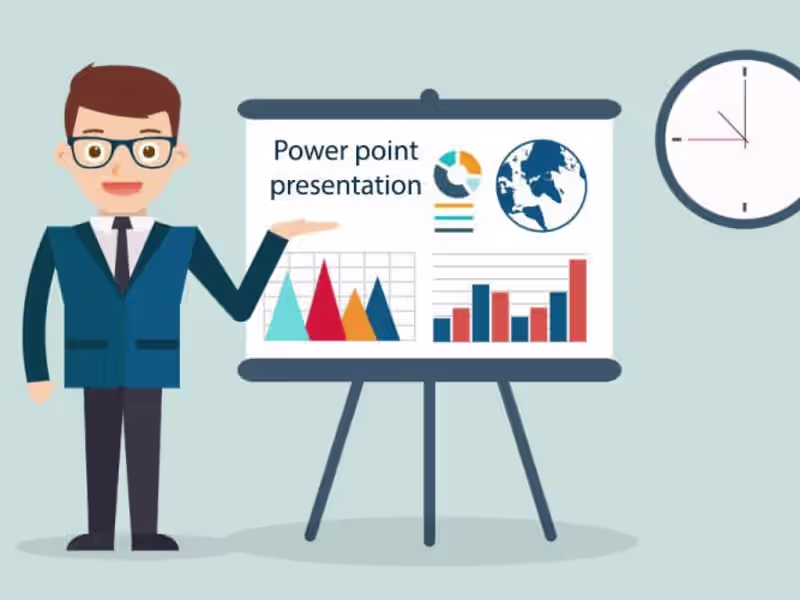 Power point presentation